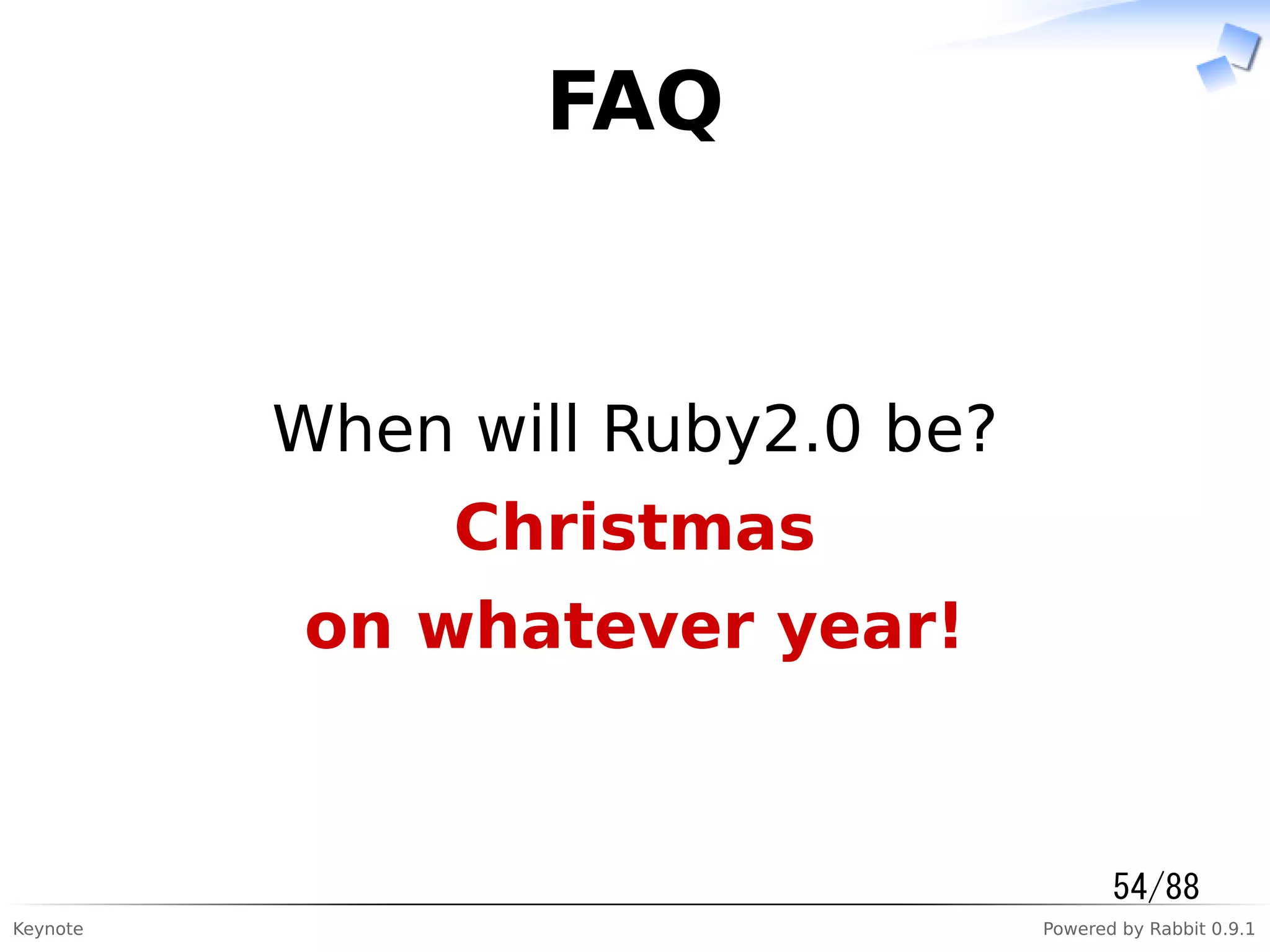 FAQ

When will Ruby2.0 be?

Christmas

on whatever year!

54/88

Keynote

Powered by Rabbit 0.9.1